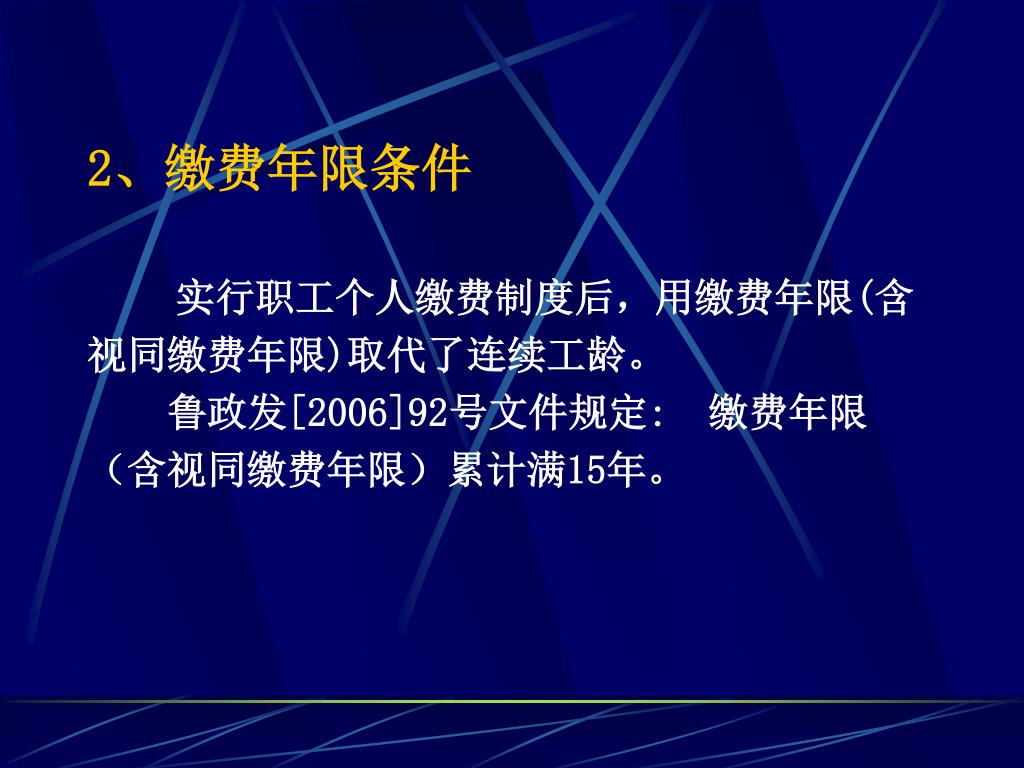 2、缴费年限条件

实行职工个人缴费制度后，用缴费年限(含视同缴费年限)取代了连续工龄。

鲁政发[2006]92号文件规定： 缴费年限（含视同缴费年限）累计满15年。